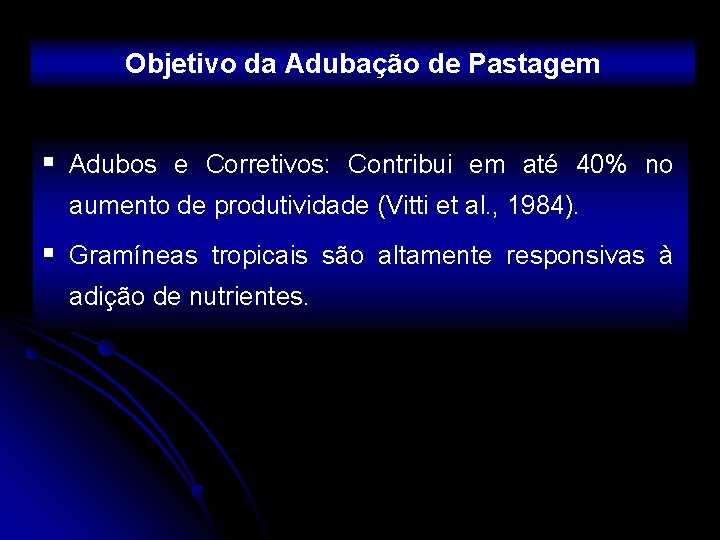 Objetivo da Adubação de Pastagem

▪ Adubos e Corretivos: Contribui em até 40% no aumento de produtividade (Vitti et al., 1984).

▪ Gramíneas tropicais são altamente responsivas à adição de nutrientes.